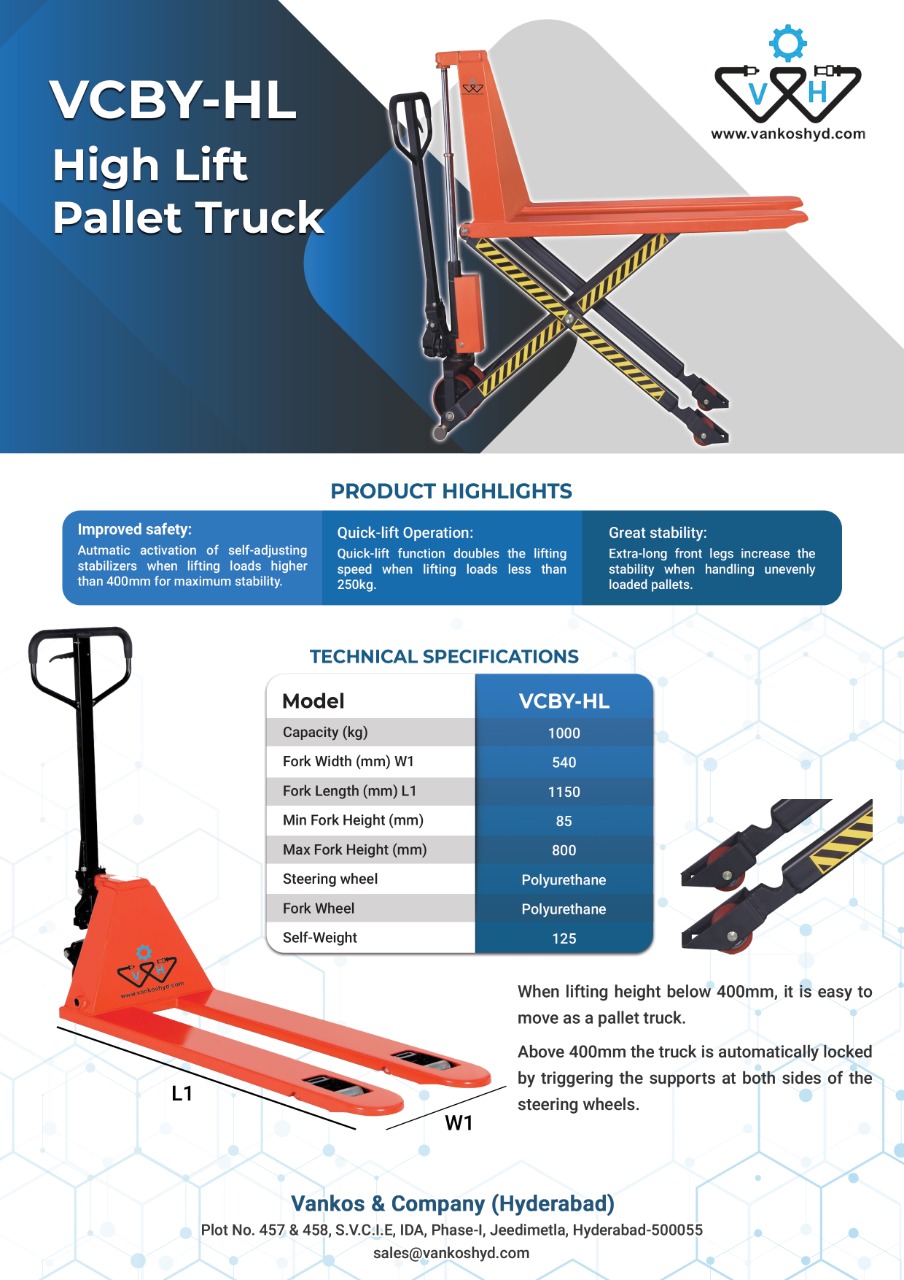 VCBY-HL
High Lift
Pallet Truck

V H
www.vankoshyd.com

PRODUCT HIGHLIGHTS

Improved safety:
Autmatic activation of self-adjusting stabilizers when lifting loads higher than 400mm for maximum stability.

Quick-lift Operation:
Quick-lift function doubles the lifting speed when lifting loads less than 250kg.

Great stability:
Extra-long front legs increase the stability when handling unevenly loaded pallets.

TECHNICAL SPECIFICATIONS

| Model | VCBY-HL |
|---|---|
| Capacity (kg) | 1000 |
| Fork Width (mm) W1 | 540 |
| Fork Length (mm) L1 | 1150 |
| Min Fork Height (mm) | 85 |
| Max Fork Height (mm) | 800 |
| Steering wheel | Polyurethane |
| Fork Wheel | Polyurethane |
| Self-Weight | 125 |

V H
www.vankoshyd.com

L1
W1

When lifting height below 400mm, it is easy to move as a pallet truck.

Above 400mm the truck is automatically locked by triggering the supports at both sides of the steering wheels.

Vankos & Company (Hyderabad)
Plot No. 457 & 458, S.V.C.I.E, IDA, Phase-I, Jeedimetla, Hyderabad-500055
sales@vankoshyd.com